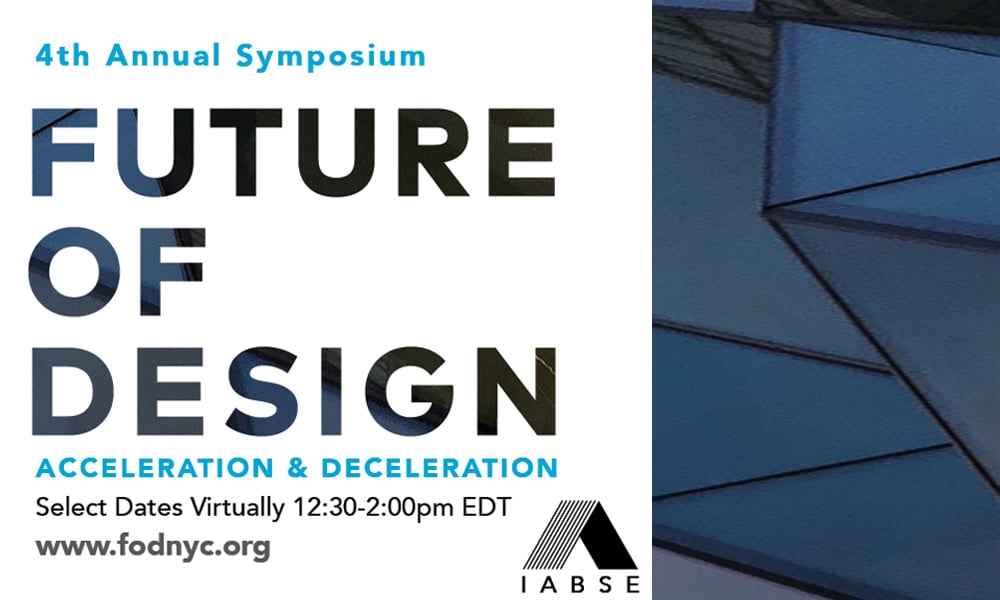 4th Annual Symposium

FUTURE OF DESIGN

ACCELERATION & DECELERATION

Select Dates Virtually 12:30-2:00pm EDT

www.fodnyc.org

IABSE